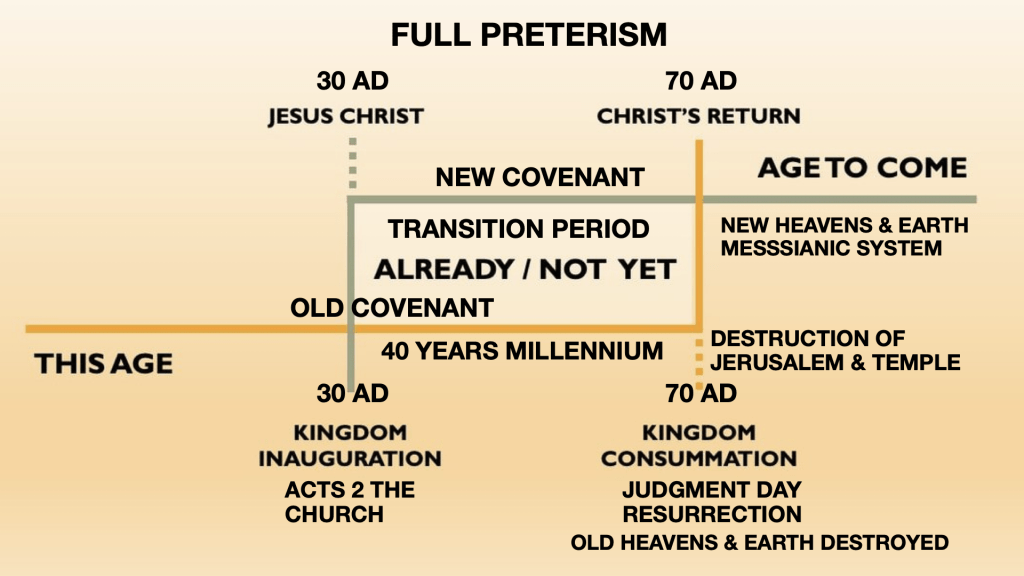 FULL PRETERISM

30 AD
JESUS CHRIST

70 AD
CHRIST'S RETURN

NEW COVENANT

AGE TO COME

TRANSITION PERIOD
ALREADY / NOT YET

NEW HEAVENS & EARTH
MESSSIANIC SYSTEM

OLD COVENANT

THIS AGE

40 YEARS MILLENNIUM

DESTRUCTION OF
JERUSALEM & TEMPLE

30 AD
KINGDOM
INAUGURATION
ACTS 2 THE
CHURCH

70 AD
KINGDOM
CONSUMMATION
JUDGMENT DAY
RESURRECTION
OLD HEAVENS & EARTH DESTROYED